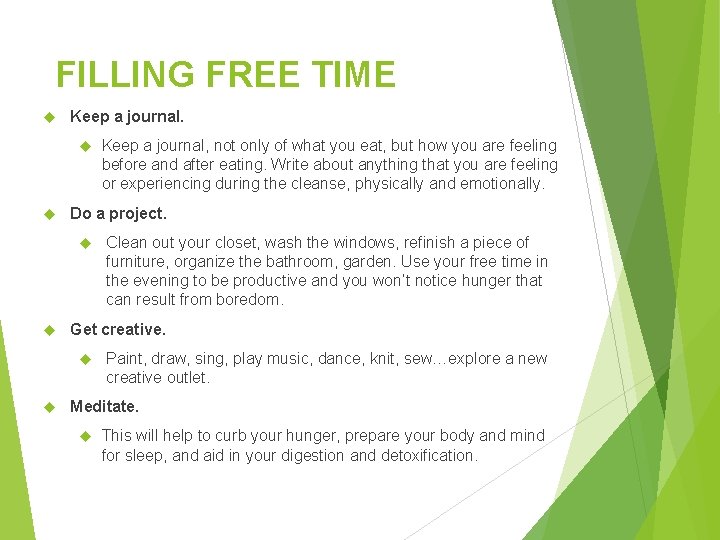 FILLING FREE TIME

Keep a journal.

Keep a journal, not only of what you eat, but how you are feeling before and after eating. Write about anything that you are feeling or experiencing during the cleanse, physically and emotionally.

Do a project.

Clean out your closet, wash the windows, refinish a piece of furniture, organize the bathroom, garden. Use your free time in the evening to be productive and you won't notice hunger that can result from boredom.

Get creative.

Paint, draw, sing, play music, dance, knit, sew…explore a new creative outlet.

Meditate.

This will help to curb your hunger, prepare your body and mind for sleep, and aid in your digestion and detoxification.